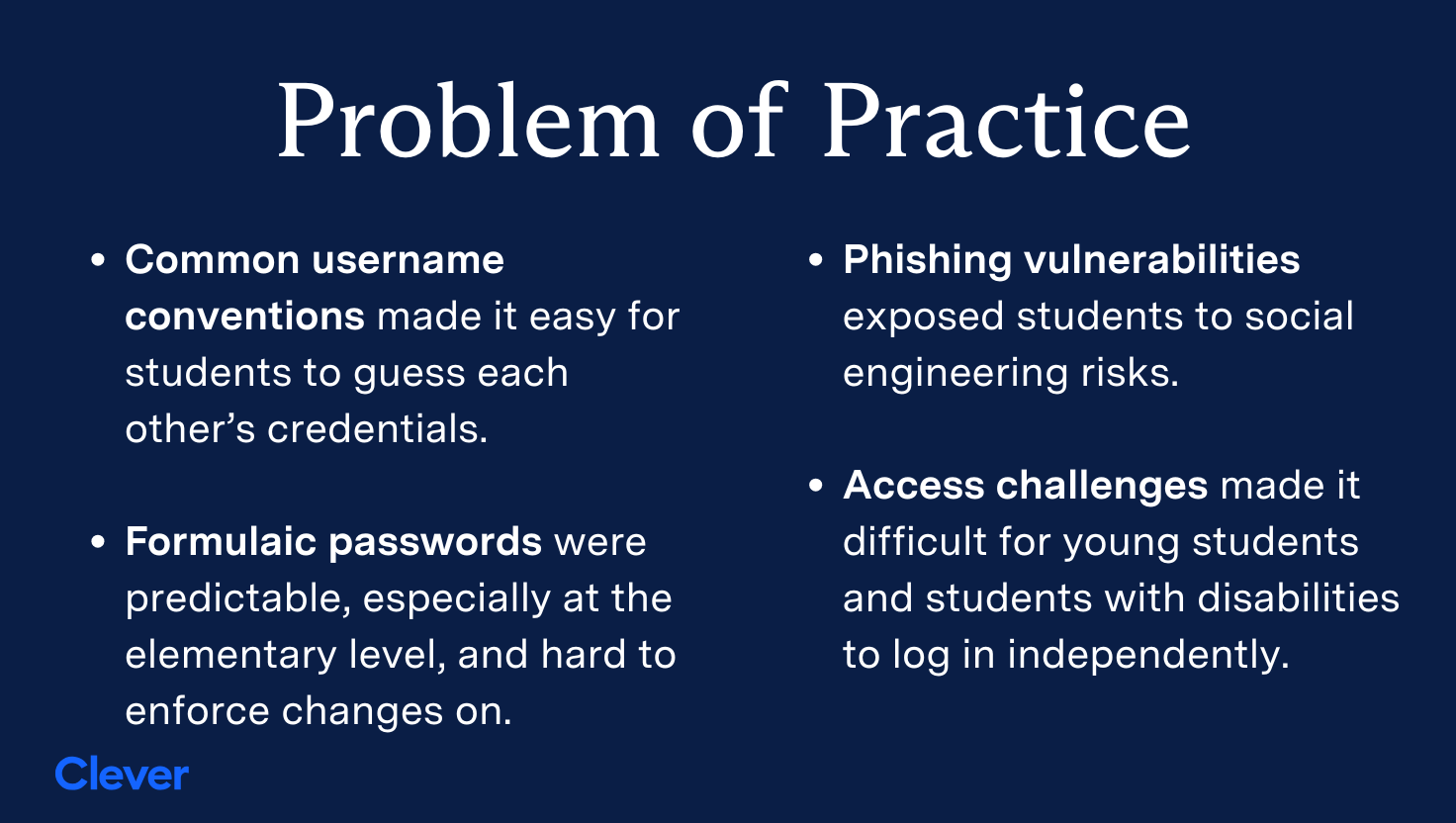 Problem of Practice

• Common username conventions made it easy for students to guess each other's credentials.

• Formulaic passwords were predictable, especially at the elementary level, and hard to enforce changes on.

• Phishing vulnerabilities exposed students to social engineering risks.

• Access challenges made it difficult for young students and students with disabilities to log in independently.

Clever